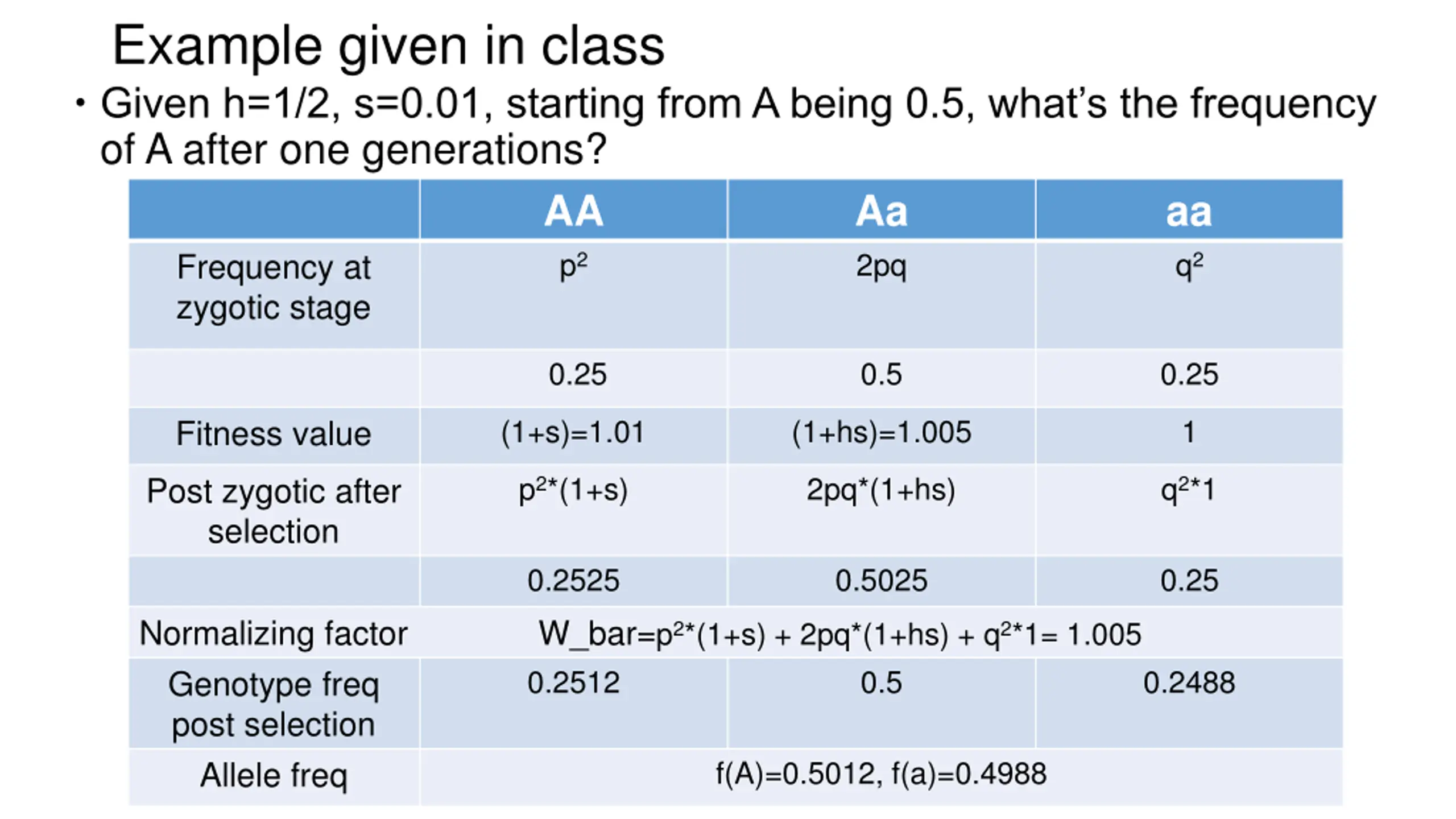 Example given in class

• Given h=1/2, s=0.01, starting from A being 0.5, what's the frequency of A after one generations?

| | AA | Aa | aa |
|---|---|---|---|
| Frequency at zygotic stage | $p^2$ | 2pq | $q^2$ |
| | 0.25 | 0.5 | 0.25 |
| Fitness value | (1+s)=1.01 | (1+hs)=1.005 | 1 |
| Post zygotic after selection | $p^2$*(1+s) | 2pq*(1+hs) | $q^2$*1 |
| | 0.2525 | 0.5025 | 0.25 |
| Normalizing factor | W_bar=$p^2$*(1+s) + 2pq*(1+hs) + $q^2$*1= 1.005 | | |
| Genotype freq post selection | 0.2512 | 0.5 | 0.2488 |
| Allele freq | f(A)=0.5012, f(a)=0.4988 | | |